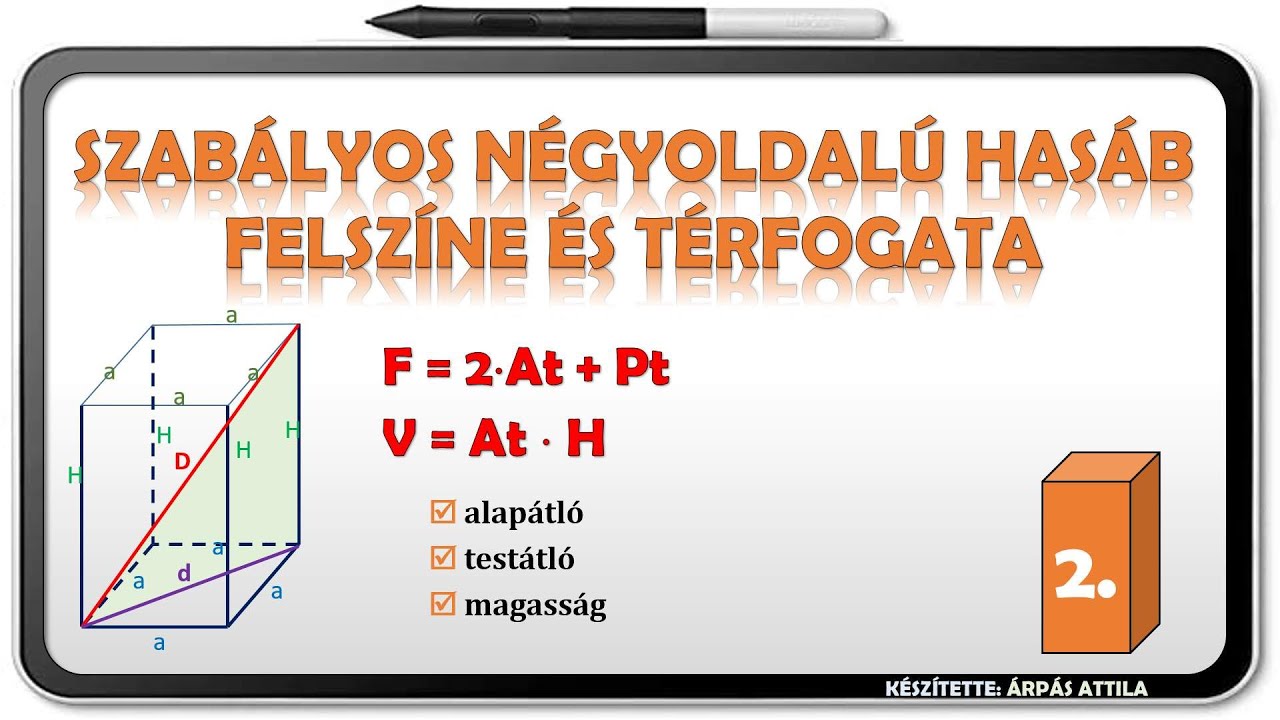 SZABÁLYOS NÉGYOLDALÚ HASÁB FELSZÍNE ÉS TÉRFOGATA

a
a
a
a
H
H
H
H
D
a
a
d
a
a

$F = 2 \cdot At + Pt$

$V = At \cdot H$

☑ alapátló
☑ testátló
☑ magasság

2.

KÉSZÍTETTE: ÁRPÁS ATTILA